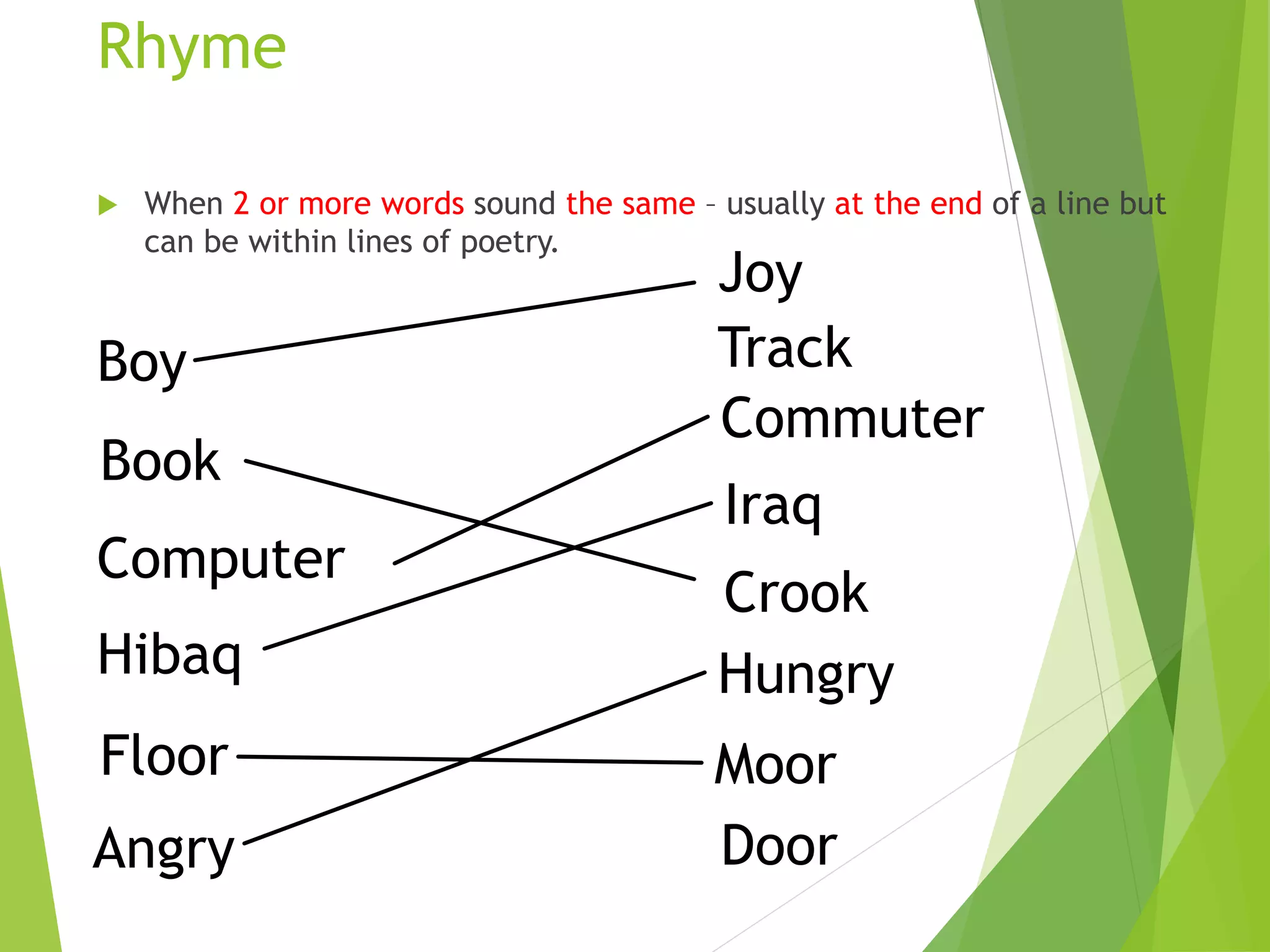 Rhyme

When 2 or more words sound the same – usually at the end of a line but can be within lines of poetry.

Boy

Book

Computer

Hibaq

Floor

Angry

Joy

Track

Commuter

Iraq

Crook

Hungry

Moor

Door